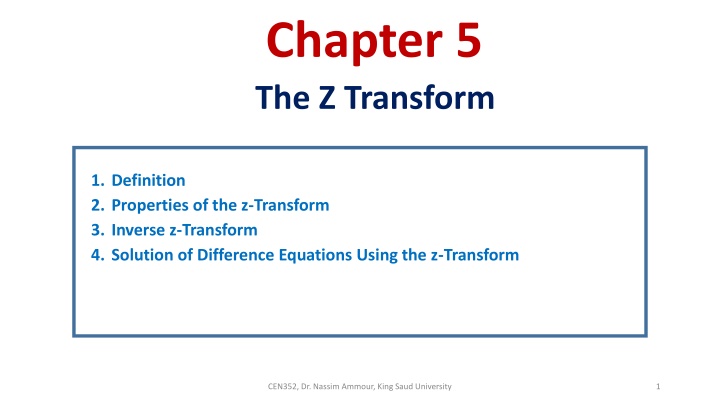 Chapter 5

The Z Transform

1. Definition
2. Properties of the z-Transform
3. Inverse z-Transform
4. Solution of Difference Equations Using the z-Transform

CEN352, Dr. Nassim Ammour, King Saud University

1